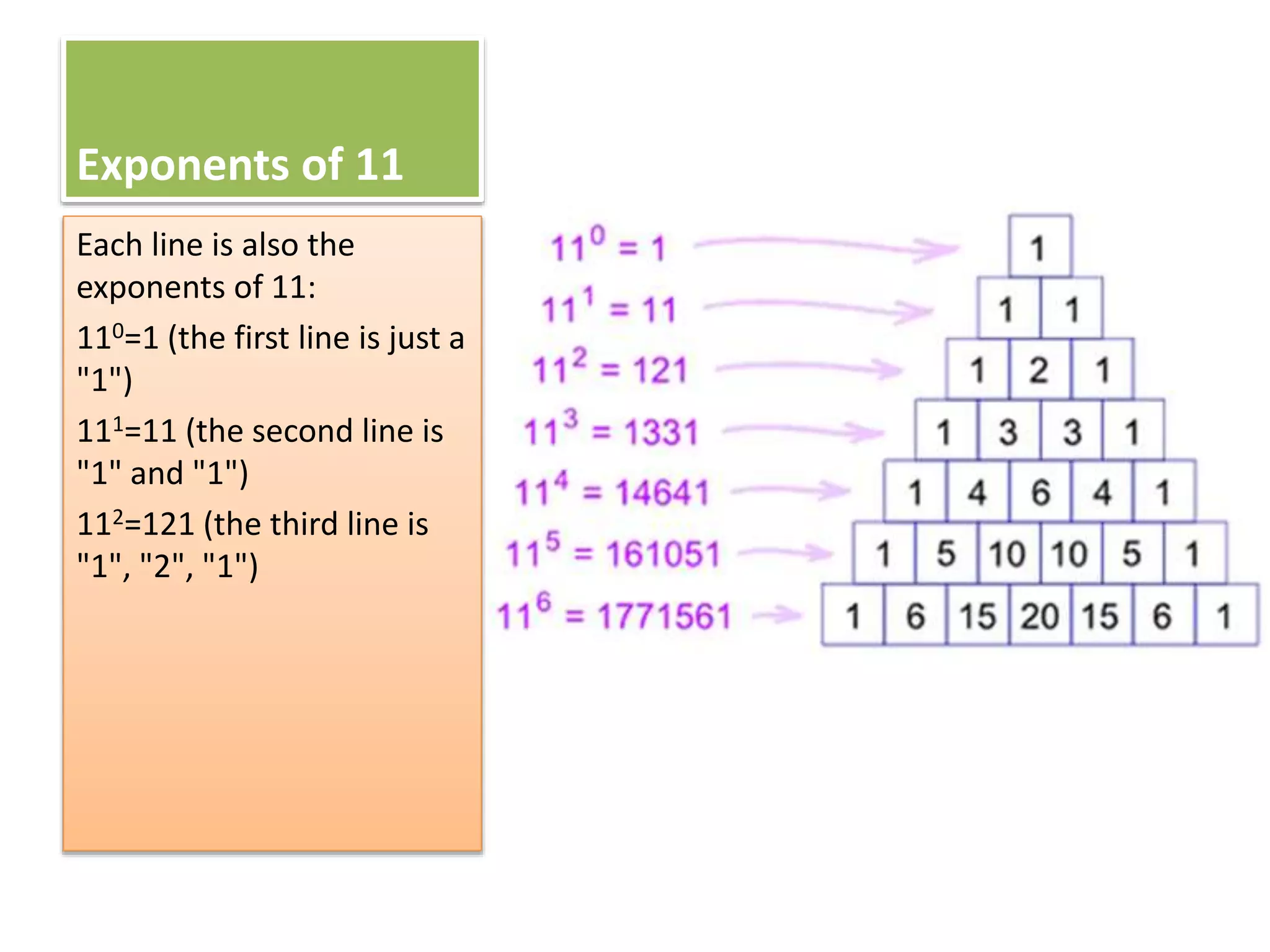 Exponents of 11

Each line is also the exponents of 11:

$11^0$=1 (the first line is just a "1")

$11^1$=11 (the second line is "1" and "1")

$11^2$=121 (the third line is "1", "2", "1")

$11^0 = 1$
$11^1 = 11$
$11^2 = 121$
$11^3 = 1331$
$11^4 = 14641$
$11^5 = 161051$
$11^6 = 1771561$

1
1 1
1 2 1
1 3 3 1
1 4 6 4 1
1 5 10 10 5 1
1 6 15 20 15 6 1